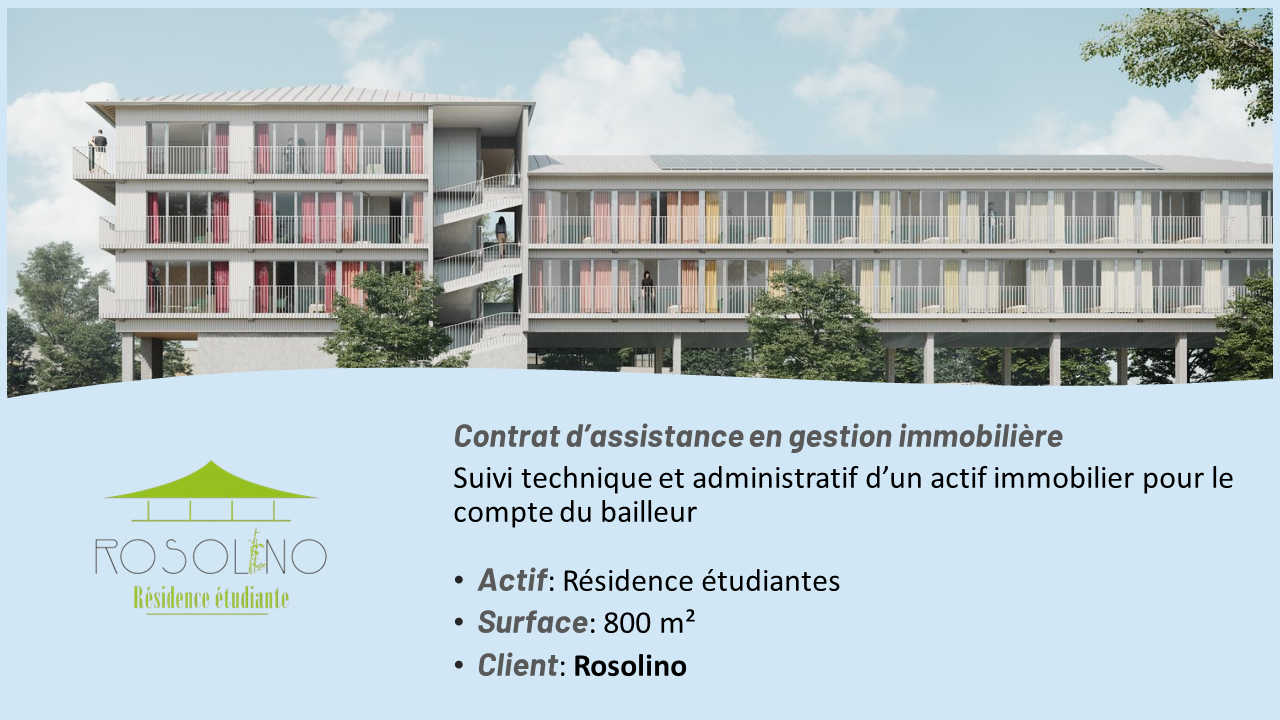 ROSOLINO
Résidence étudiante

Contrat d'assistance en gestion immobilière
Suivi technique et administratif d'un actif immobilier pour le compte du bailleur

• Actif: Résidence étudiantes
• Surface: 800 m²
• Client: Rosolino